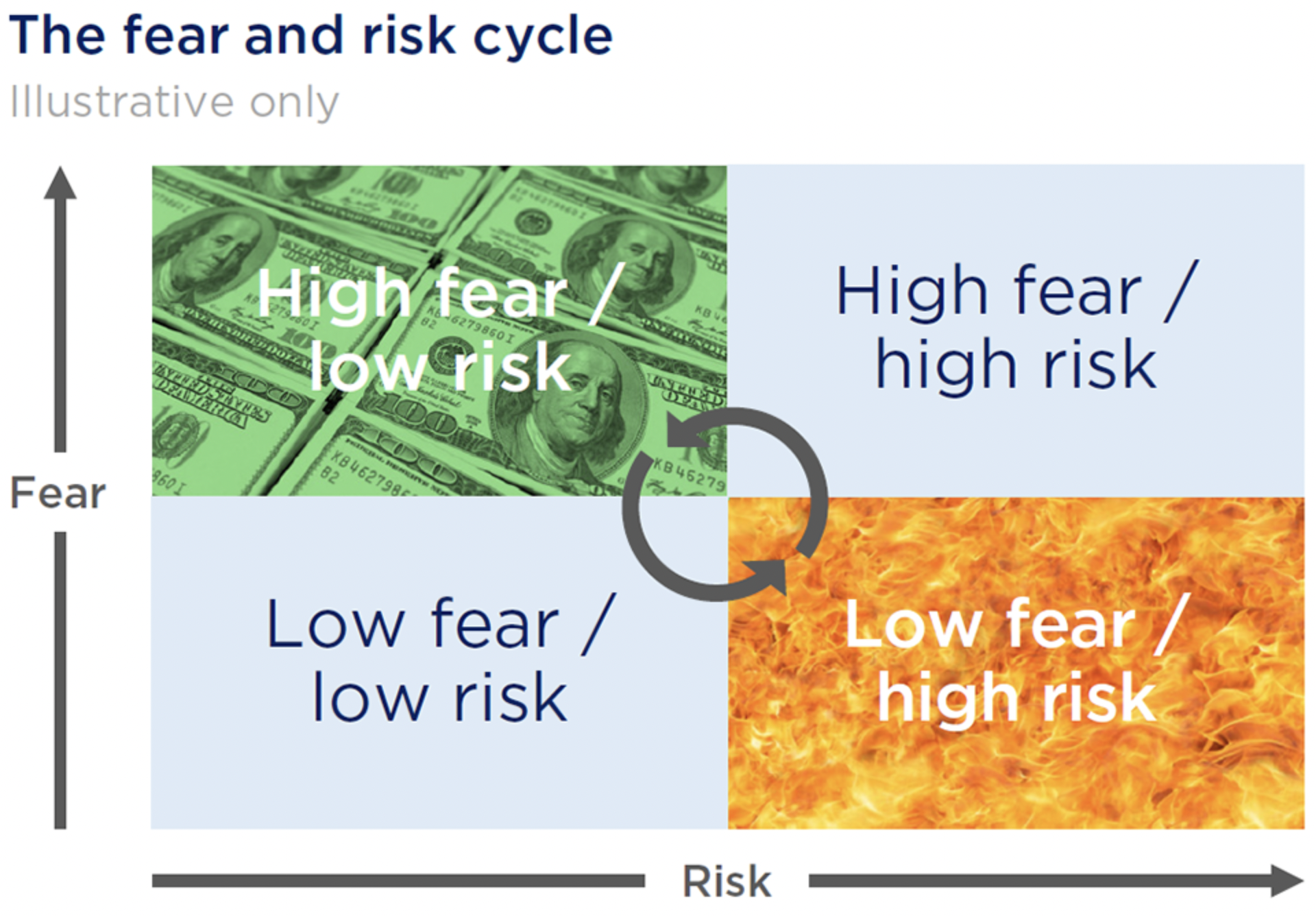 The fear and risk cycle
Illustrative only

Fear

High fear / low risk

High fear / high risk

Low fear / low risk

Low fear / high risk

Risk